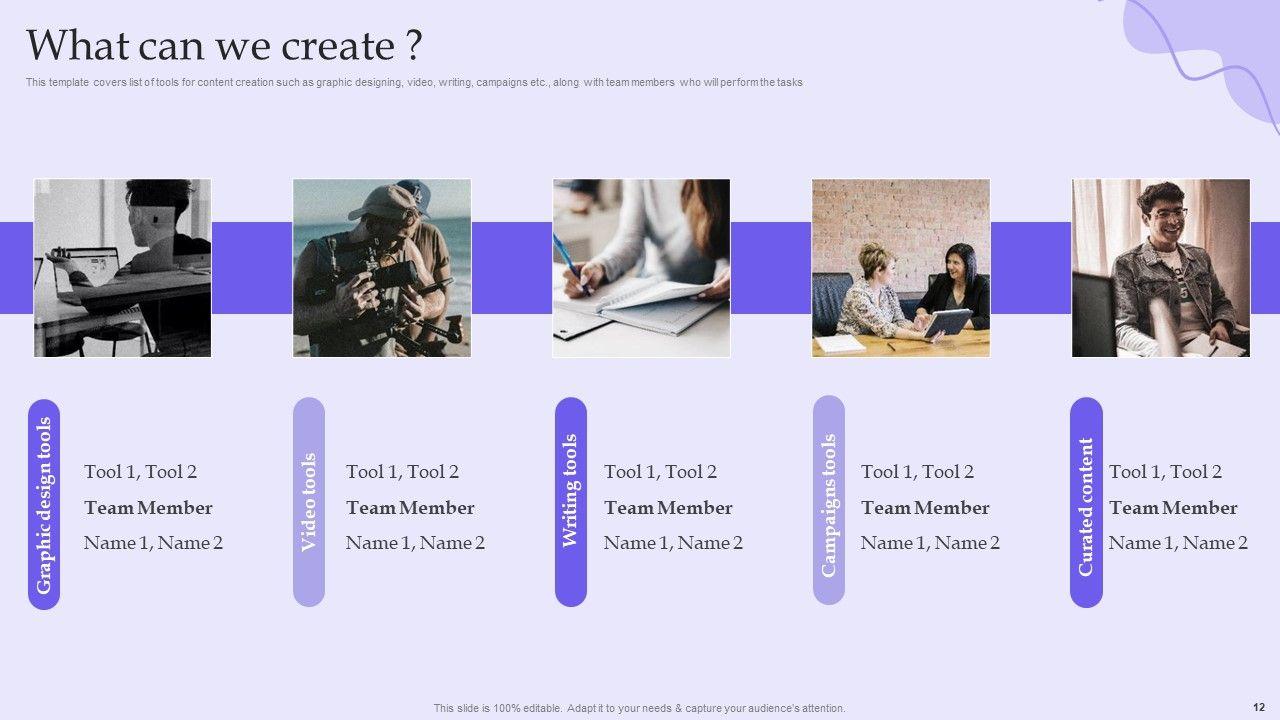 What can we create ?

This template covers list of tools for content creation such as graphic designing, video, writing, campaigns etc., along with team members who will perform the tasks

Graphic design tools

Tool 1, Tool 2

Team Member

Name 1, Name 2

Video tools

Tool 1, Tool 2

Team Member

Name 1, Name 2

Writing tools

Tool 1, Tool 2

Team Member

Name 1, Name 2

Campaigns tools

Tool 1, Tool 2

Team Member

Name 1, Name 2

Curated content

Tool 1, Tool 2

Team Member

Name 1, Name 2

This slide is 100% editable. Adapt it to your needs & capture your audience's attention.

12